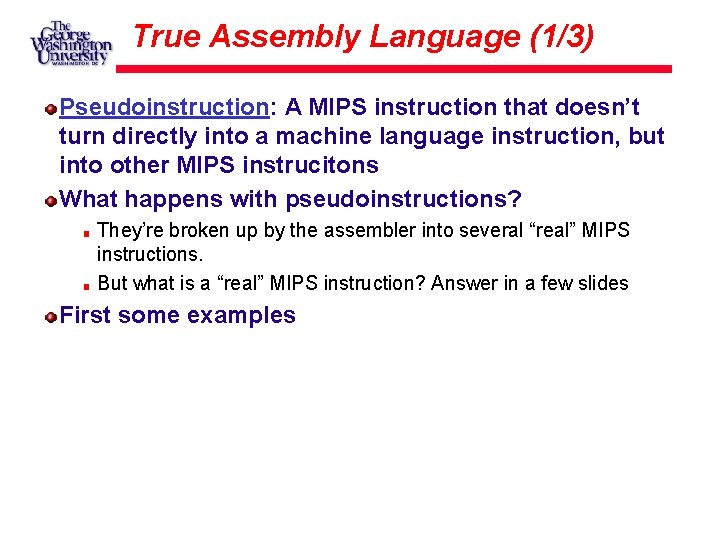 The George Washington University WASHINGTON DC

True Assembly Language (1/3)

Pseudoinstruction: A MIPS instruction that doesn't turn directly into a machine language instruction, but into other MIPS instrucitons

What happens with pseudoinstructions?

They're broken up by the assembler into several "real" MIPS instructions.

But what is a "real" MIPS instruction? Answer in a few slides

First some examples